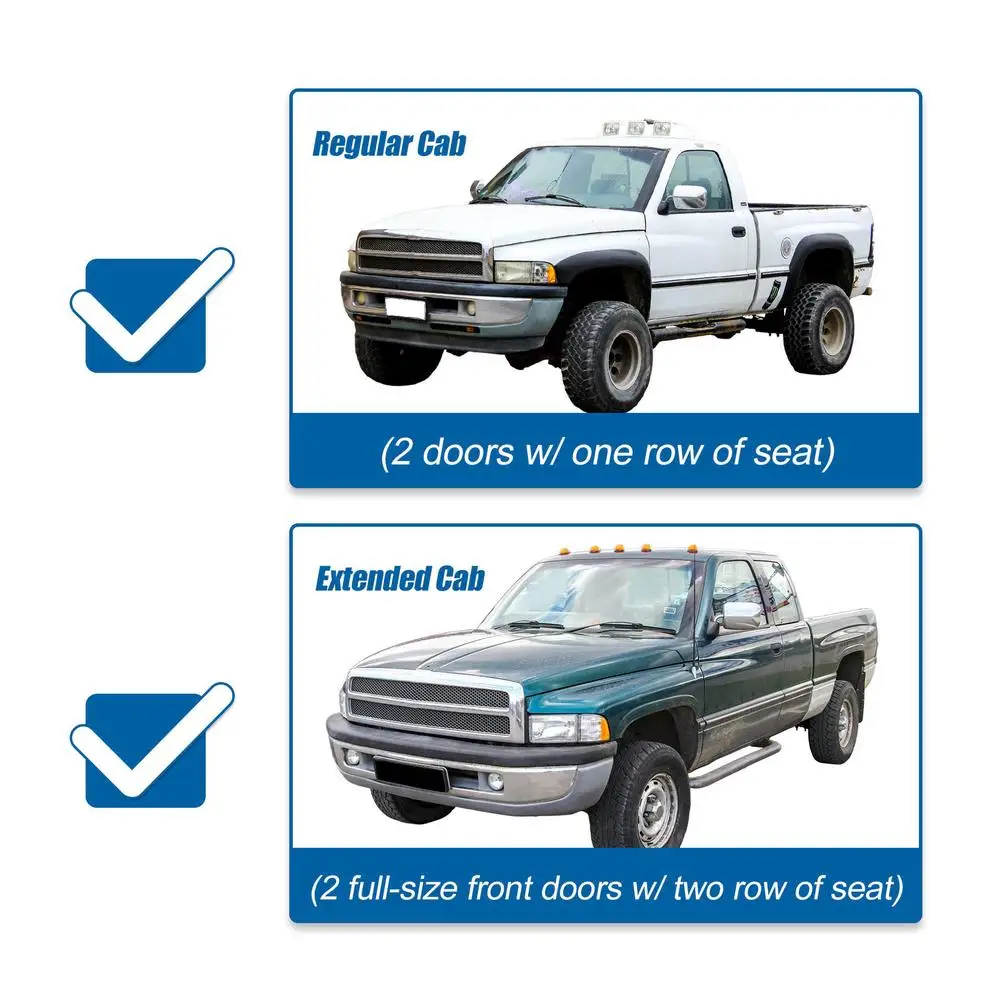 Regular Cab

(2 doors w/ one row of seat)

Extended Cab

(2 full-size front doors w/ two row of seat)